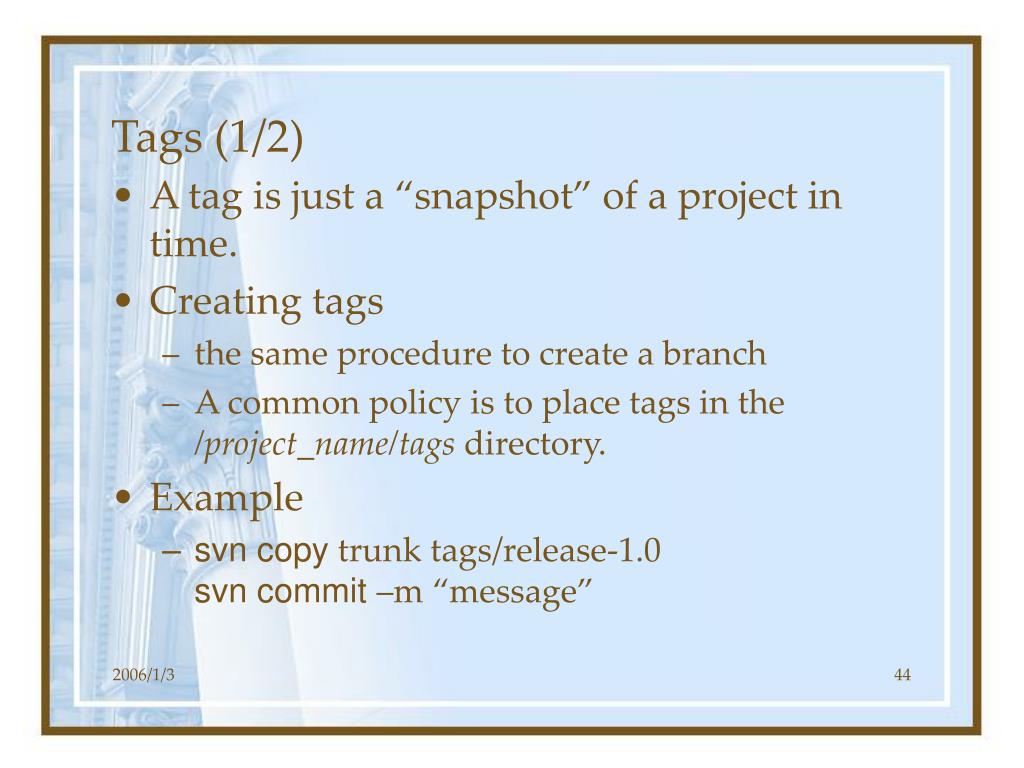 Tags (1/2)

• A tag is just a “snapshot” of a project in time.

• Creating tags

– the same procedure to create a branch

– A common policy is to place tags in the /project_name/tags directory.

• Example

– svn copy trunk tags/release-1.0
svn commit –m “message”

2006/1/3

44